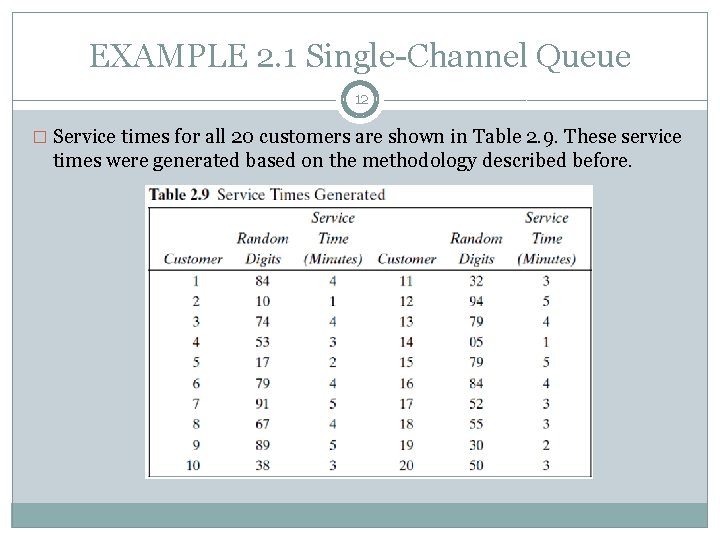 EXAMPLE 2.1 Single-Channel Queue

12

□ Service times for all 20 customers are shown in Table 2.9. These service times were generated based on the methodology described before.

Table 2.9 Service Times Generated

| Customer | Random Digits | Service Time (Minutes) | Customer | Random Digits | Service Time (Minutes) |
|---|---|---|---|---|---|
| 1 | 84 | 4 | 11 | 32 | 3 |
| 2 | 10 | 1 | 12 | 94 | 5 |
| 3 | 74 | 4 | 13 | 79 | 4 |
| 4 | 53 | 3 | 14 | 05 | 1 |
| 5 | 17 | 2 | 15 | 79 | 5 |
| 6 | 79 | 4 | 16 | 84 | 4 |
| 7 | 91 | 5 | 17 | 52 | 3 |
| 8 | 67 | 4 | 18 | 55 | 3 |
| 9 | 89 | 5 | 19 | 30 | 2 |
| 10 | 38 | 3 | 20 | 50 | 3 |